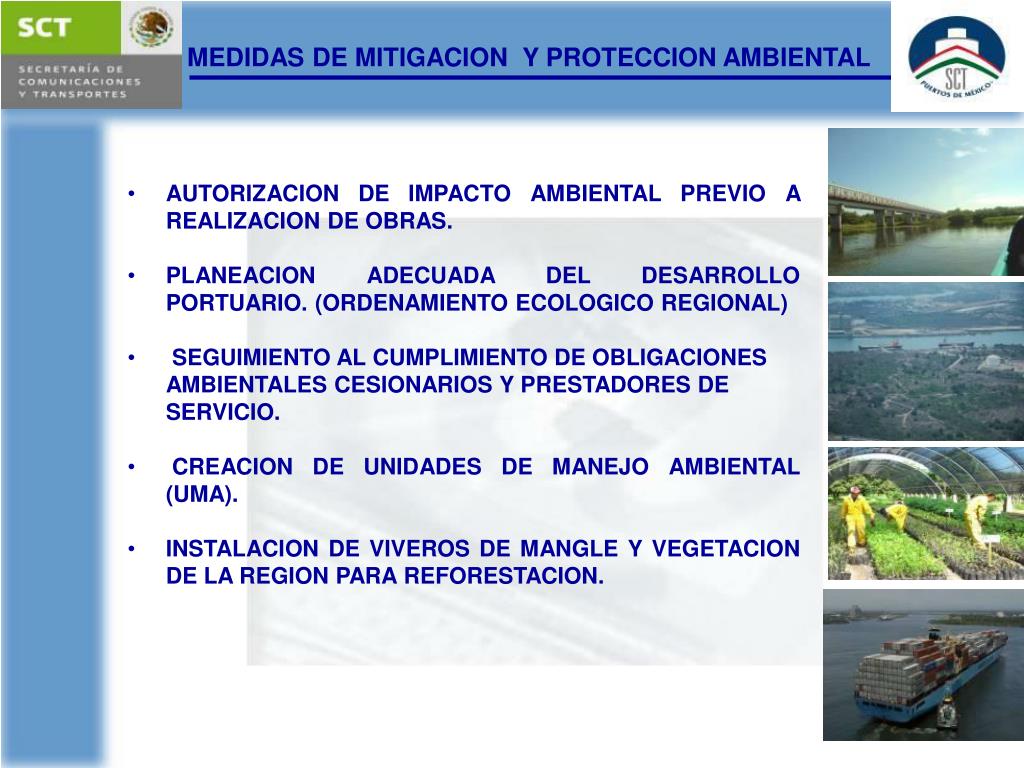 SCT
SECRETARÍA DE COMUNICACIONES Y TRANSPORTES

MEDIDAS DE MITIGACION Y PROTECCION AMBIENTAL

SCT
PUERTOS DE MÉXICO

• AUTORIZACION DE IMPACTO AMBIENTAL PREVIO A REALIZACION DE OBRAS.

• PLANEACION ADECUADA DEL DESARROLLO PORTUARIO. (ORDENAMIENTO ECOLOGICO REGIONAL)

• SEGUIMIENTO AL CUMPLIMIENTO DE OBLIGACIONES AMBIENTALES CESIONARIOS Y PRESTADORES DE SERVICIO.

• CREACION DE UNIDADES DE MANEJO AMBIENTAL (UMA).

• INSTALACION DE VIVEROS DE MANGLE Y VEGETACION DE LA REGION PARA REFORESTACION.